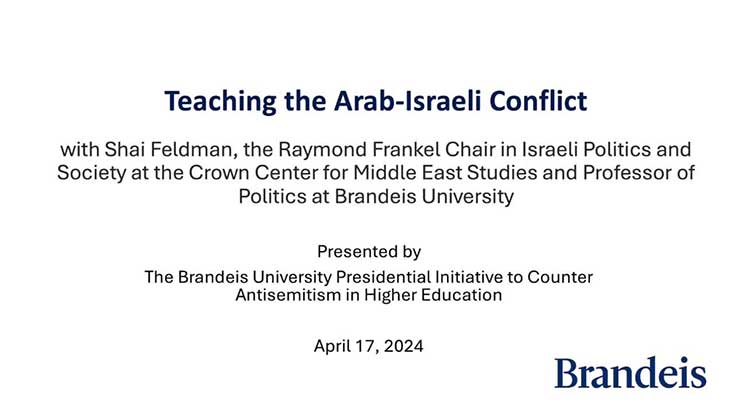 Teaching the Arab-Israeli Conflict

with Shai Feldman, the Raymond Frankel Chair in Israeli Politics and Society at the Crown Center for Middle East Studies and Professor of Politics at Brandeis University

Presented by

The Brandeis University Presidential Initiative to Counter Antisemitism in Higher Education

April 17, 2024

Brandeis